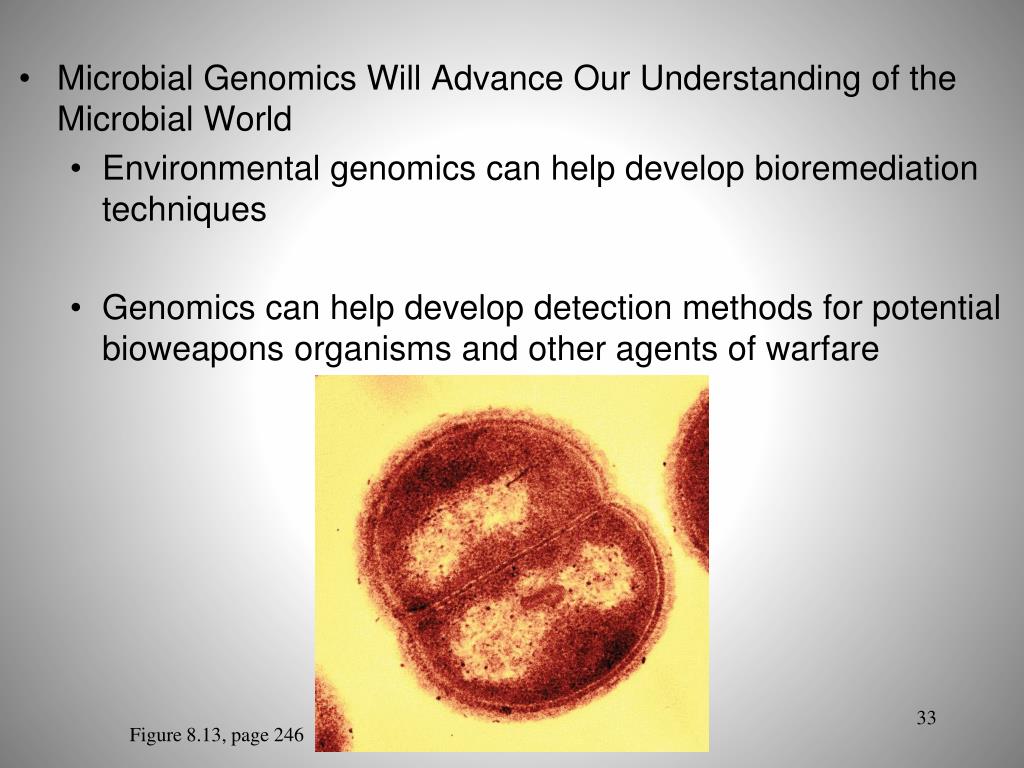 • Microbial Genomics Will Advance Our Understanding of the Microbial World

• Environmental genomics can help develop bioremediation techniques

• Genomics can help develop detection methods for potential bioweapons organisms and other agents of warfare

Figure 8.13, page 246

33